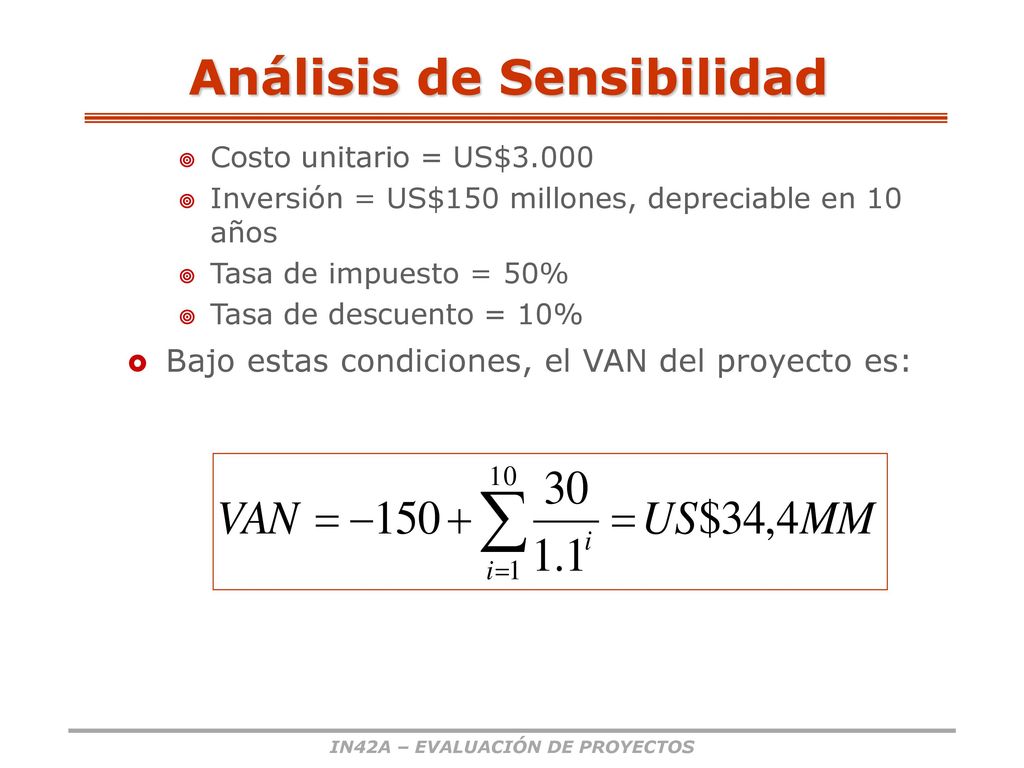 Análisis de Sensibilidad

Costo unitario = US$3.000

Inversión = US$150 millones, depreciable en 10 años

Tasa de impuesto = 50%

Tasa de descuento = 10%

Bajo estas condiciones, el VAN del proyecto es:

$VAN = -150 + \sum_{i=1}^{10} \frac{30}{1.1^i} = US\$34,4MM$

IN42A – EVALUACIÓN DE PROYECTOS